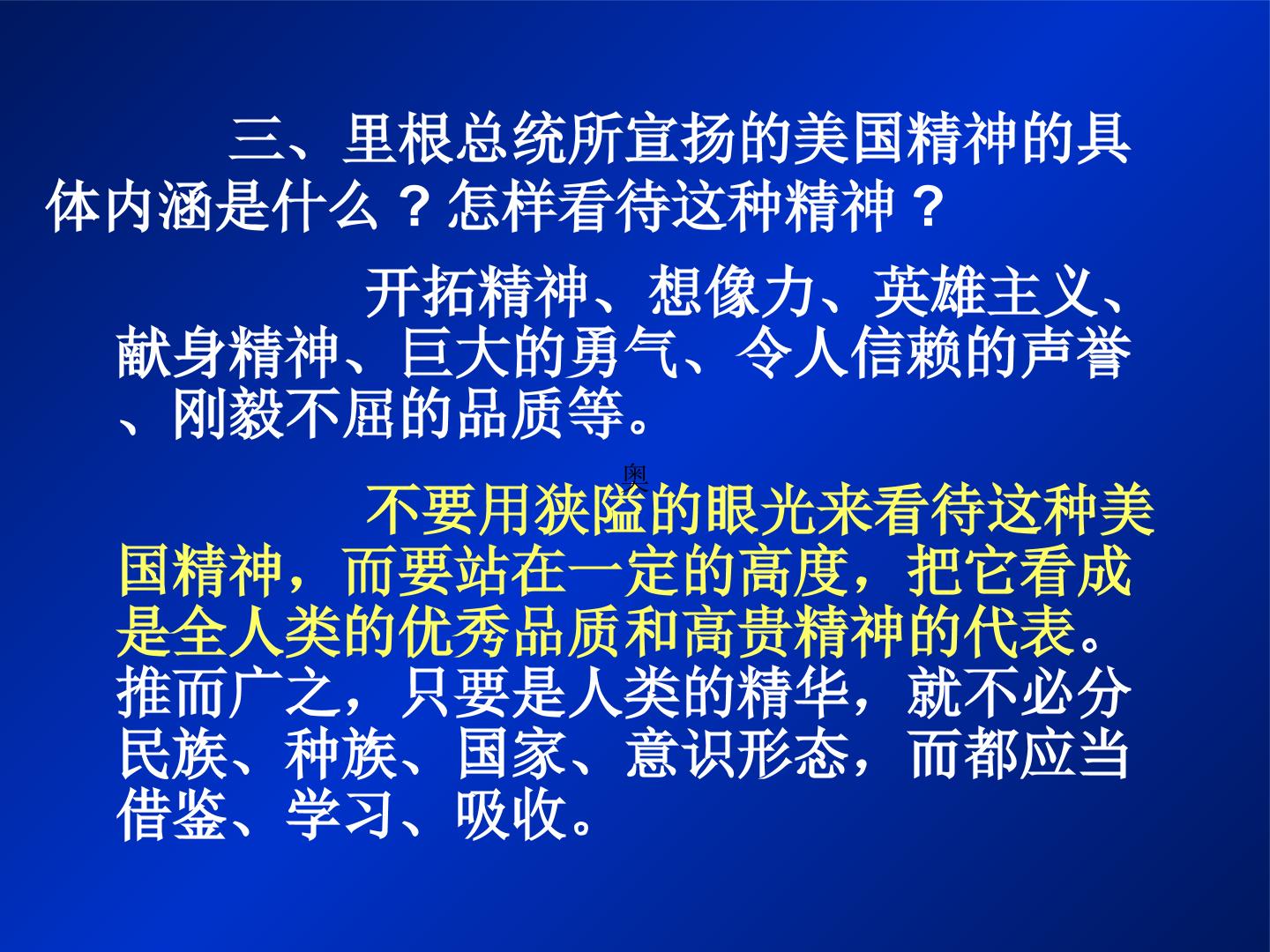 三、里根总统所宣扬的美国精神的具体内涵是什么？怎样看待这种精神？

开拓精神、想像力、英雄主义、献身精神、巨大的勇气、令人信赖的声誉、刚毅不屈的品质等。

奥

不要用狭隘的眼光来看待这种美国精神，而要站在一定的高度，把它看成是全人类的优秀品质和高贵精神的代表。推而广之，只要是人类的精华，就不必分民族、种族、国家、意识形态，而都应当借鉴、学习、吸收。